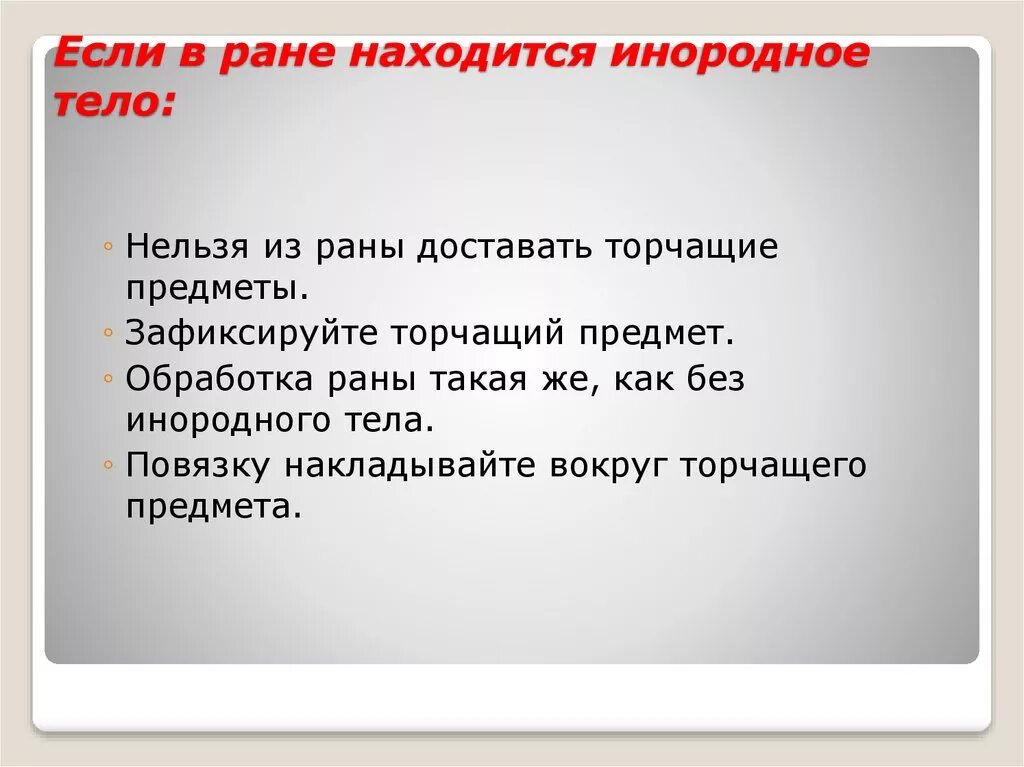 Если в ране находится инородное тело:

◦ Нельзя из раны доставать торчащие предметы.
◦ Зафиксируйте торчащий предмет.
◦ Обработка раны такая же, как без инородного тела.
◦ Повязку накладывайте вокруг торчащего предмета.